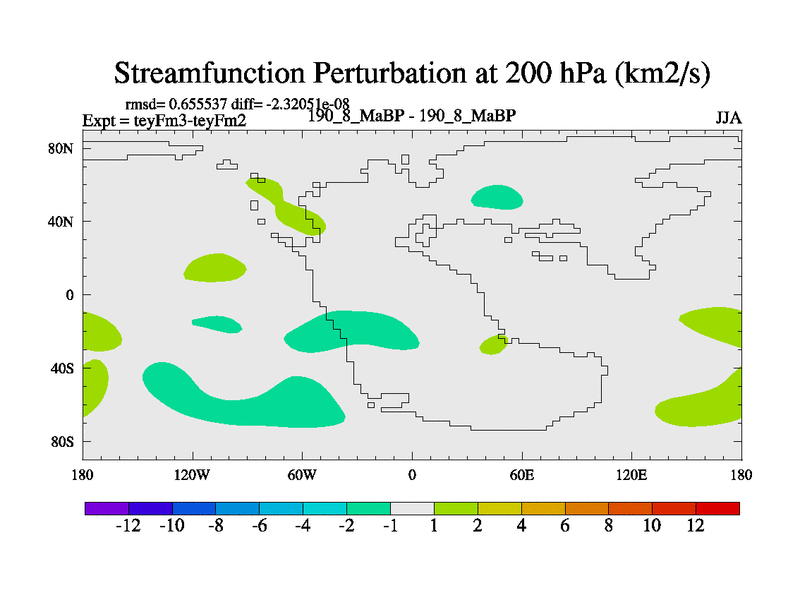 Streamfunction Perturbation at 200 hPa (km2/s)

rmsd= 0.655537 diff= -2.32051e-08
Expt = teyFm3-teyFm2    190_8_MaBP - 190_8_MaBP    JJA

80N
40N
0
40S
80S

180    120W    60W    0    60E    120E    180

-12  -10  -8  -6  -4  -2  -1  1  2  4  6  8  10  12